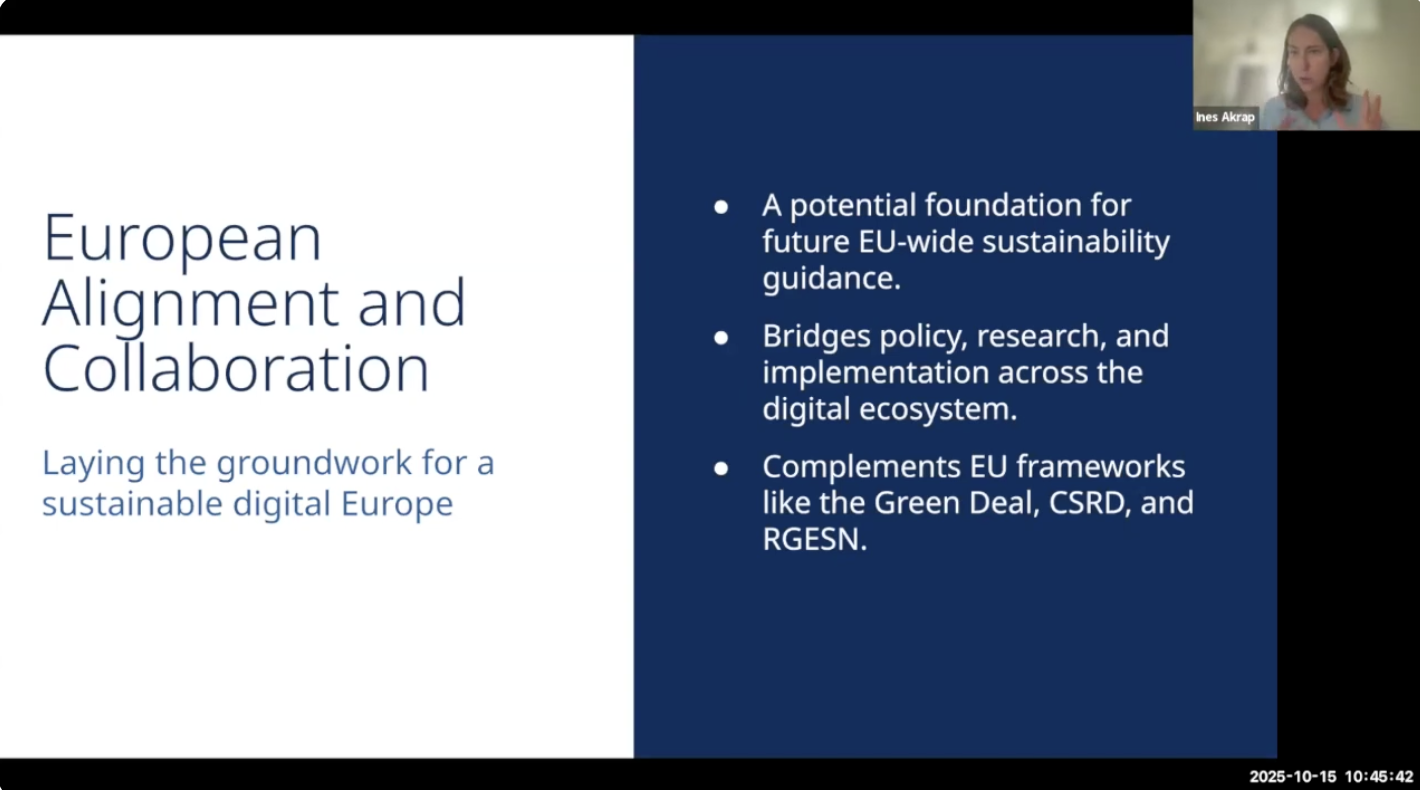 Ines Akrap

European Alignment and Collaboration

Laying the groundwork for a sustainable digital Europe

- A potential foundation for future EU-wide sustainability guidance.
- Bridges policy, research, and implementation across the digital ecosystem.
- Complements EU frameworks like the Green Deal, CSRD, and RGESN.

2025-10-15 10:45:42